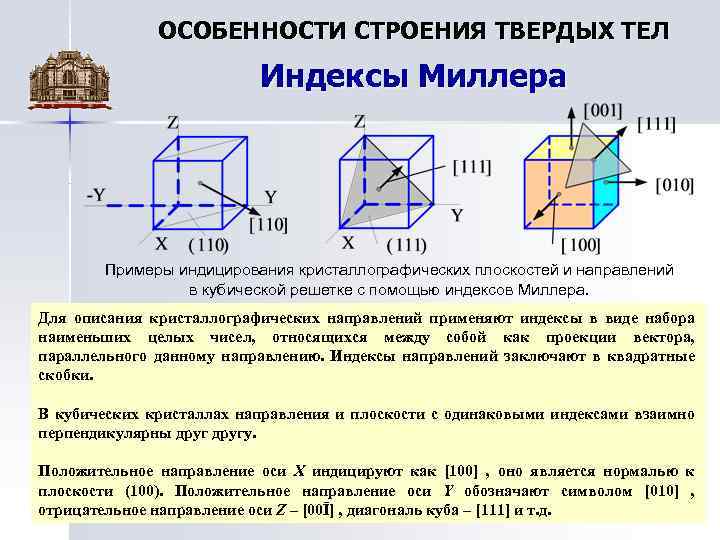 ОСОБЕННОСТИ СТРОЕНИЯ ТВЕРДЫХ ТЕЛ

Индексы Миллера

Z
-Y
Y
[110]
X
(110)

Z
[111]
Y
X
(111)

[001]
[111]
[010]
[100]

Примеры индицирования кристаллографических плоскостей и направлений в кубической решетке с помощью индексов Миллера.

Для описания кристаллографических направлений применяют индексы в виде набора наименьших целых чисел, относящихся между собой как проекции вектора, параллельного данному направлению. Индексы направлений заключают в квадратные скобки.

В кубических кристаллах направления и плоскости с одинаковыми индексами взаимно перпендикулярны друг другу.

Положительное направление оси $X$ индицируют как [100] , оно является нормалью к плоскости (100). Положительное направление оси $Y$ обозначают символом [010] , отрицательное направление оси $Z$ – $[00\bar{1}]$ , диагональ куба – [111] и т.д.